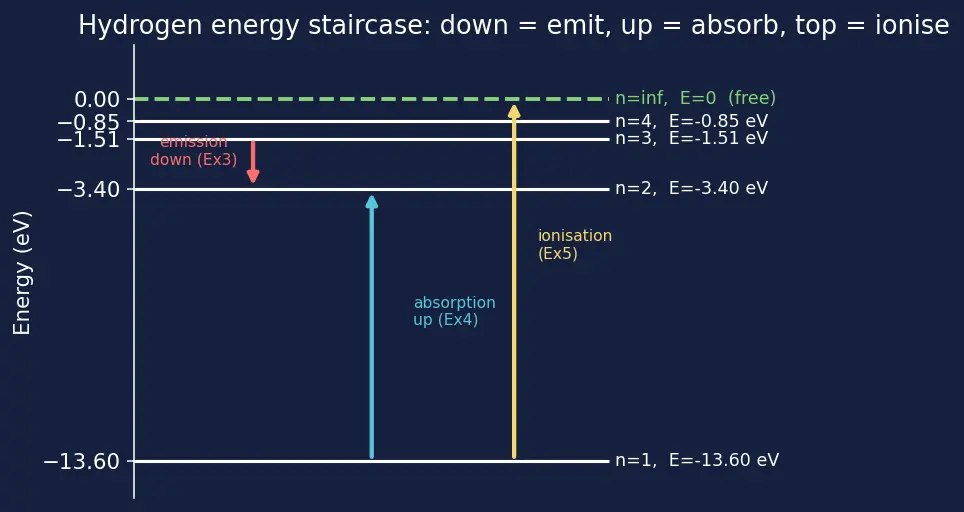 Hydrogen energy staircase: down = emit, up = absorb, top = ionise

Energy (eV)

0.00
−0.85
−1.51
−3.40
−13.60

n=inf, E=0 (free)
n=4, E=-0.85 eV
n=3, E=-1.51 eV
n=2, E=-3.40 eV
n=1, E=-13.60 eV

emission
down (Ex3)

absorption
up (Ex4)

ionisation
(Ex5)